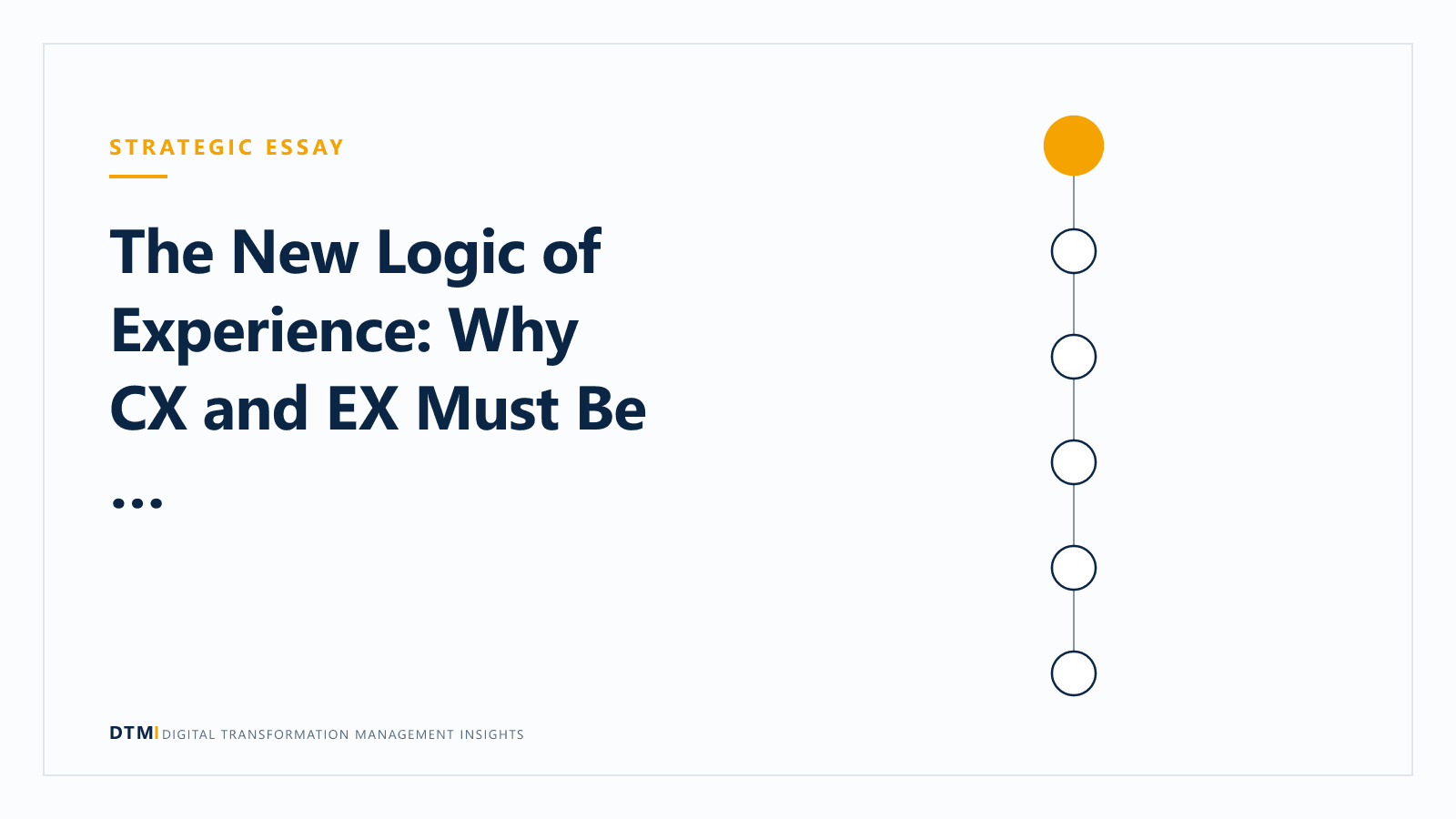 STRATEGIC ESSAY

The New Logic of Experience: Why CX and EX Must Be ...

DTMI DIGITAL TRANSFORMATION MANAGEMENT INSIGHTS